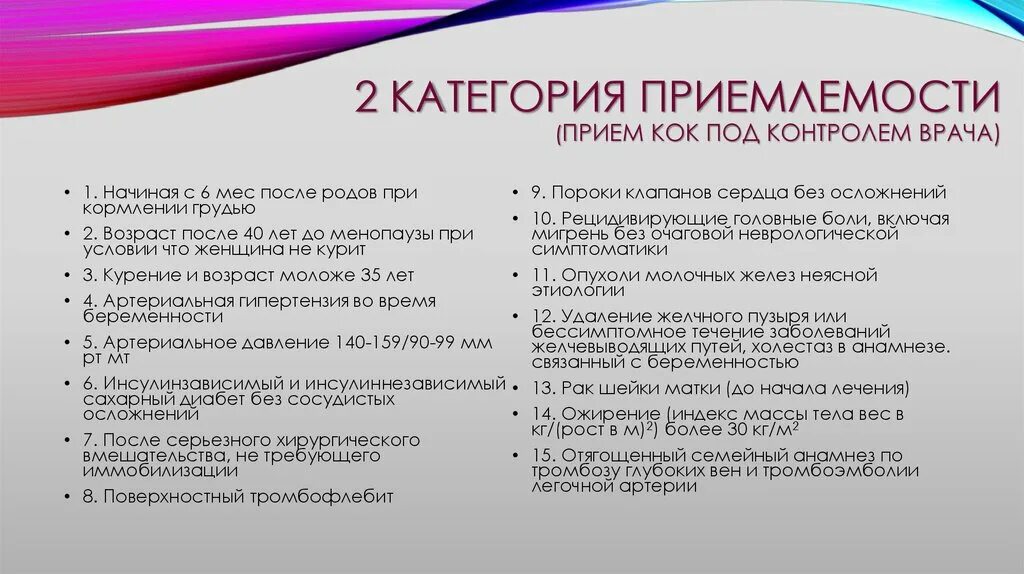 2 КАТЕГОРИЯ ПРИЕМЛЕМОСТИ
(ПРИЕМ КОК ПОД КОНТРОЛЕМ ВРАЧА)

• 1. Начиная с 6 мес после родов при кормлении грудью
• 2. Возраст после 40 лет до менопаузы при условии что женщина не курит
• 3. Курение и возраст моложе 35 лет
• 4. Артериальная гипертензия во время беременности
• 5. Артериальное давление 140-159/90-99 мм рт мт
• 6. Инсулинзависимый и инсулиннезависимый сахарный диабет без сосудистых осложнений
• 7. После серьезного хирургического вмешательства, не требующего иммобилизации
• 8. Поверхностный тромбофлебит

• 9. Пороки клапанов сердца без осложнений
• 10. Рецидивирующие головные боли, включая мигрень без очаговой неврологической симптоматики
• 11. Опухоли молочных желез неясной этиологии
• 12. Удаление желчного пузыря или бессимптомное течение заболеваний желчевыводящих путей, холестаз в анамнезе. связанный с беременностью
• 13. Рак шейки матки (до начала лечения)
• 14. Ожирение (индекс массы тела вес в кг/(рост в м)$^2$) более 30 кг/м$^2$
• 15. Отягощенный семейный анамнез по тромбозу глубоких вен и тромбоэмболии легочной артерии